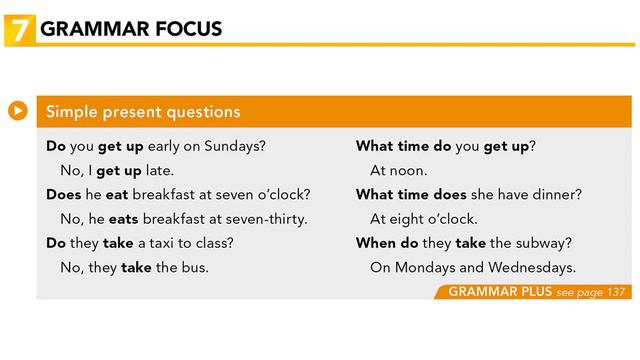 7 GRAMMAR FOCUS

Simple present questions

Do you get up early on Sundays?
No, I get up late.
Does he eat breakfast at seven o'clock?
No, he eats breakfast at seven-thirty.
Do they take a taxi to class?
No, they take the bus.

What time do you get up?
At noon.
What time does she have dinner?
At eight o'clock.
When do they take the subway?
On Mondays and Wednesdays.

GRAMMAR PLUS see page 137